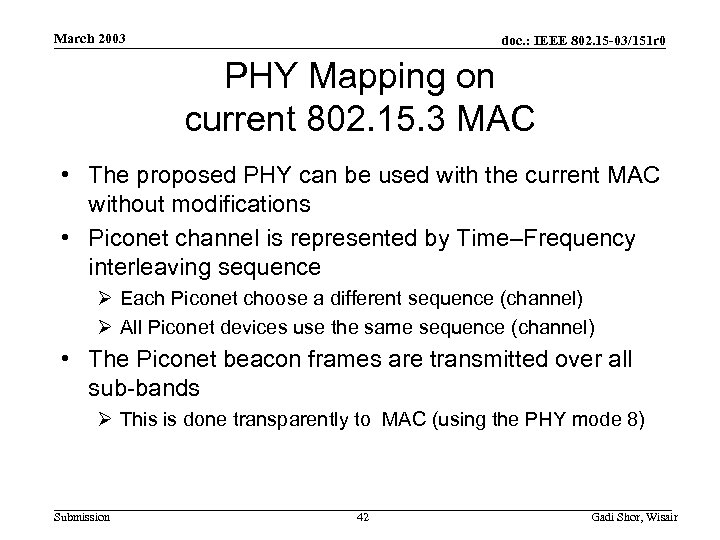 March 2003

doc.: IEEE 802.15-03/151r0

PHY Mapping on current 802.15.3 MAC

• The proposed PHY can be used with the current MAC without modifications
• Piconet channel is represented by Time–Frequency interleaving sequence
➢ Each Piconet choose a different sequence (channel)
➢ All Piconet devices use the same sequence (channel)
• The Piconet beacon frames are transmitted over all sub-bands
➢ This is done transparently to MAC (using the PHY mode 8)

Submission

42

Gadi Shor, Wisair